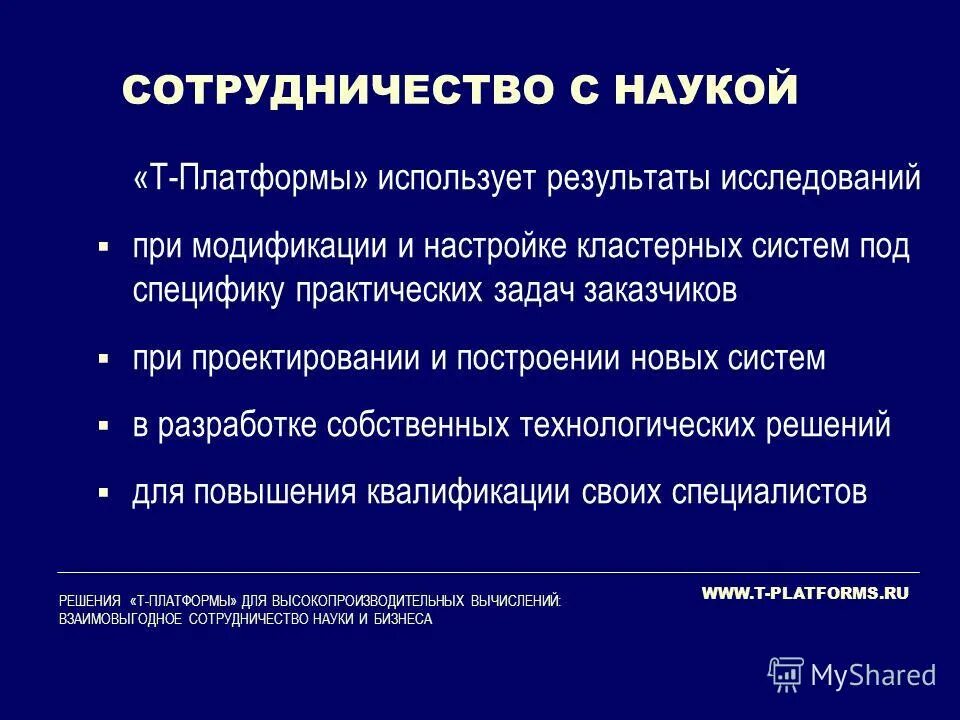 СОТРУДНИЧЕСТВО С НАУКОЙ

«Т-Платформы» использует результаты исследований

▪ при модификации и настройке кластерных систем под специфику практических задач заказчиков

▪ при проектировании и построении новых систем

▪ в разработке собственных технологических решений

▪ для повышения квалификации своих специалистов

РЕШЕНИЯ «Т-ПЛАТФОРМЫ» ДЛЯ ВЫСОКОПРОИЗВОДИТЕЛЬНЫХ ВЫЧИСЛЕНИЙ: ВЗАИМОВЫГОДНОЕ СОТРУДНИЧЕСТВО НАУКИ И БИЗНЕСА

WWW.T-PLATFORMS.RU

MyShared